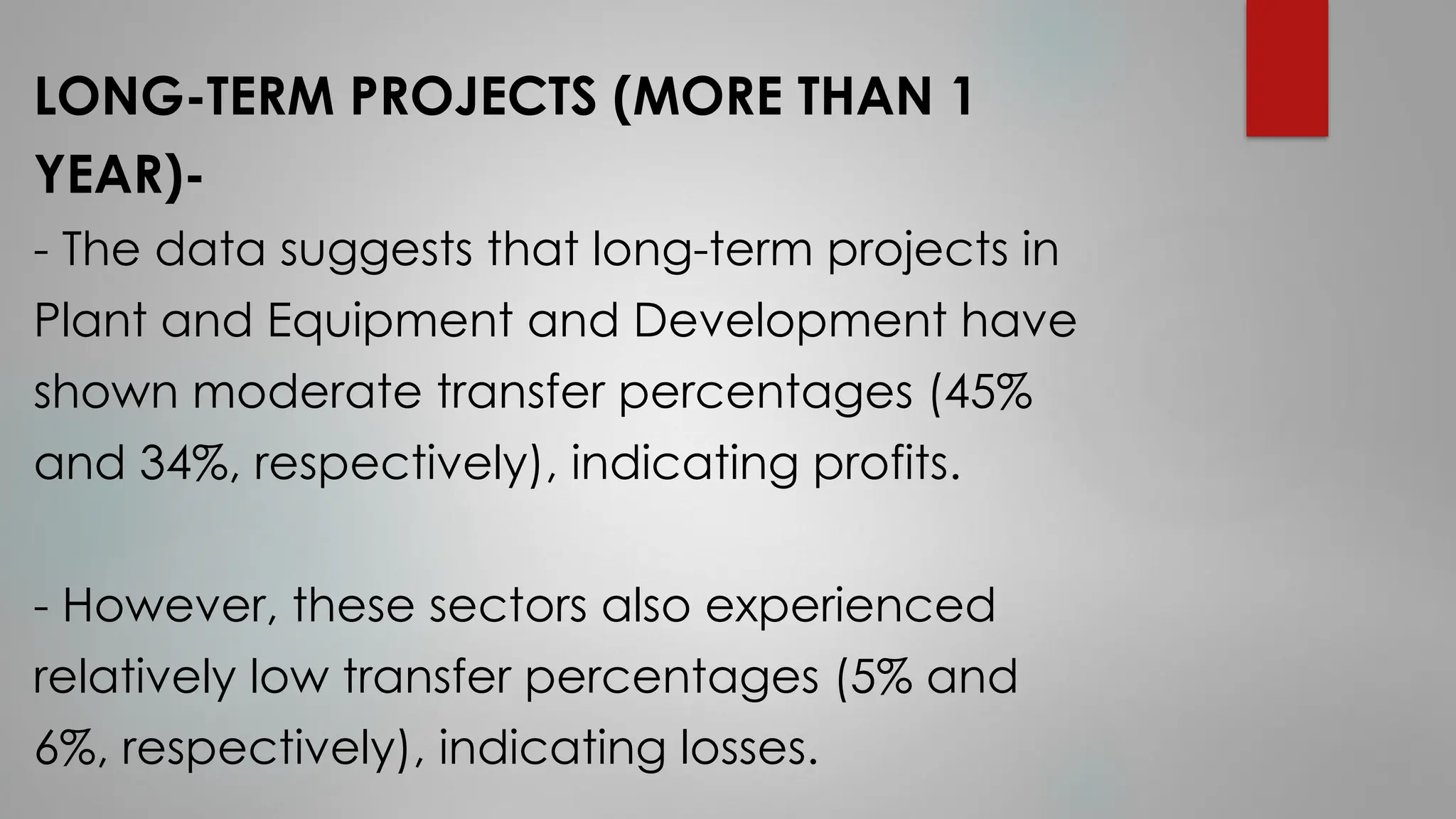 LONG-TERM PROJECTS (MORE THAN 1 YEAR)-

- The data suggests that long-term projects in Plant and Equipment and Development have shown moderate transfer percentages (45% and 34%, respectively), indicating profits.

- However, these sectors also experienced relatively low transfer percentages (5% and 6%, respectively), indicating losses.